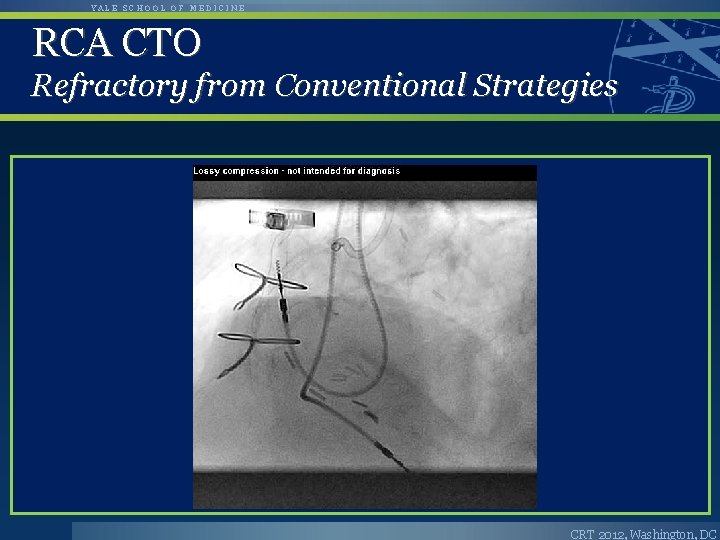 YALE SCHOOL OF MEDICINE

RCA CTO

Refractory from Conventional Strategies

Lossy compression - not intended for diagnosis

CRT 2012, Washington, DC